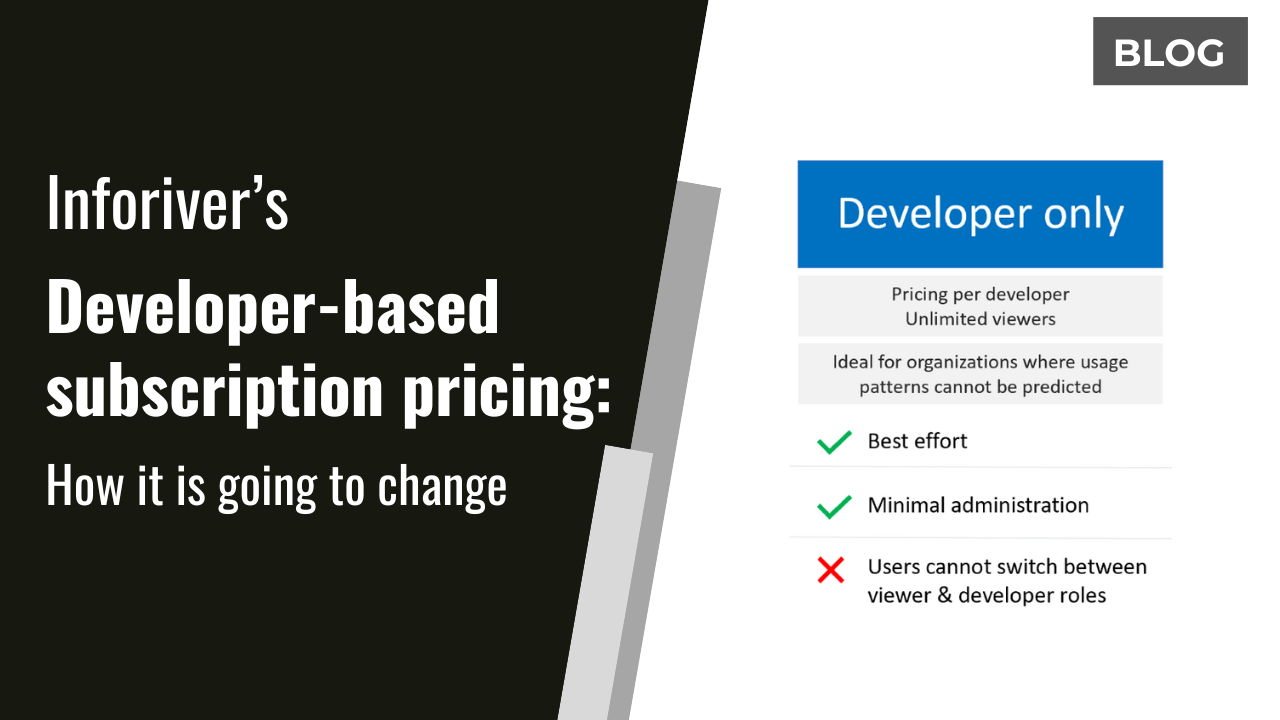 Inforiver's

Developer-based subscription pricing:

How it is going to change

BLOG

Developer only

Pricing per developer
Unlimited viewers

Ideal for organizations where usage patterns cannot be predicted

Best effort

Minimal administration

Users cannot switch between viewer & developer roles